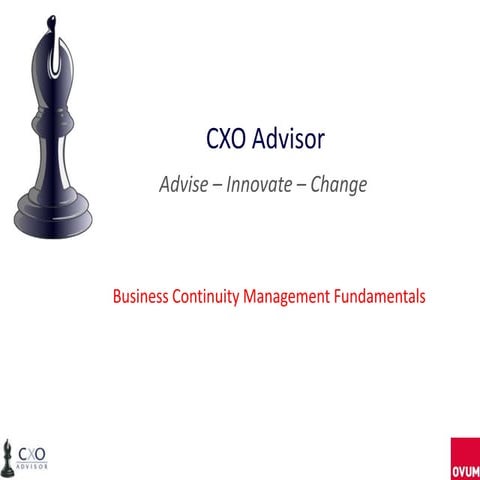 CXO Advisor

Advise – Innovate – Change

Business Continuity Management Fundamentals

CXO
ADVISOR

OVUM